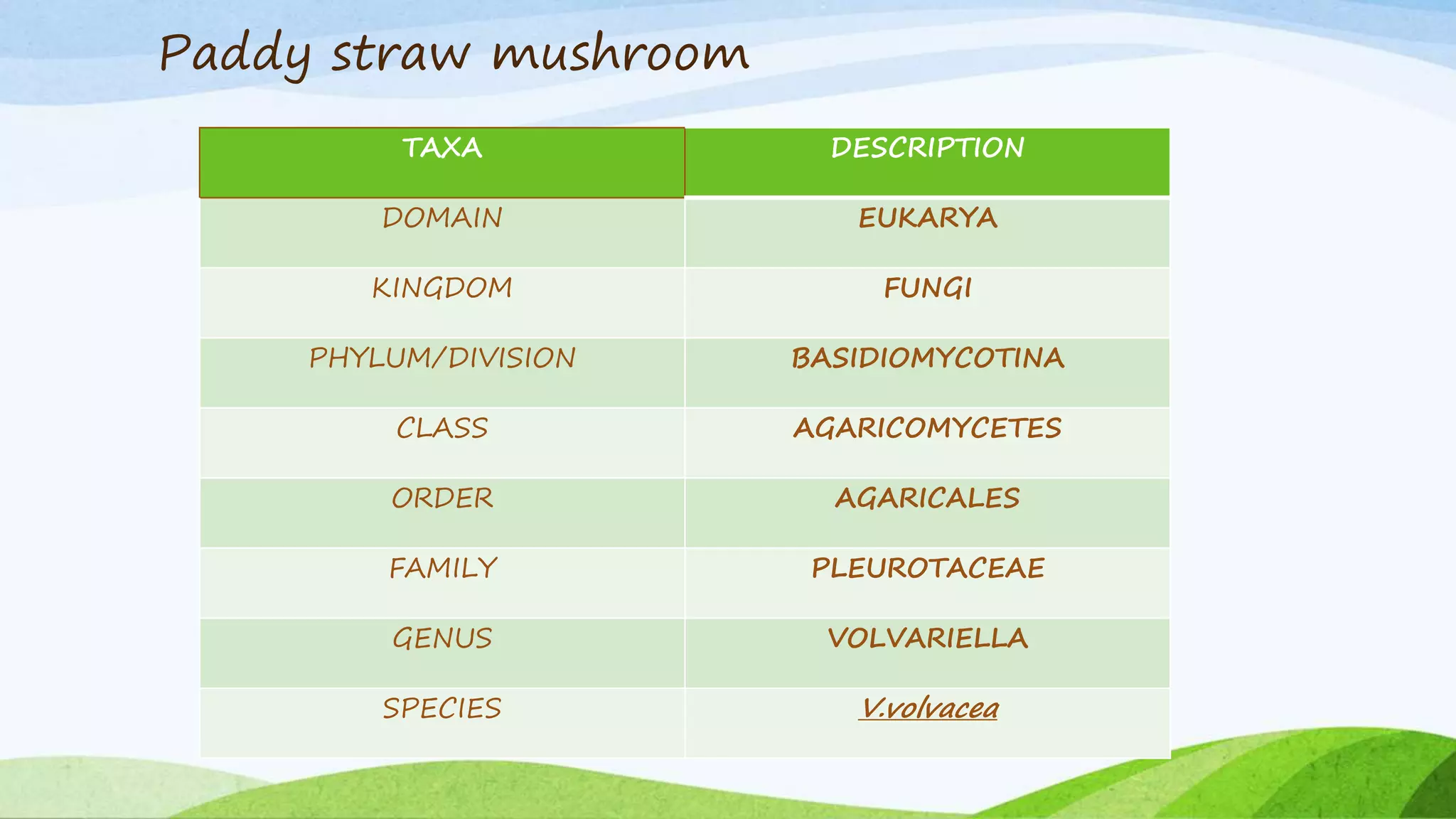 Paddy straw mushroom

| TAXA | DESCRIPTION |
|---|---|
| DOMAIN | EUKARYA |
| KINGDOM | FUNGI |
| PHYLUM/DIVISION | BASIDIOMYCOTINA |
| CLASS | AGARICOMYCETES |
| ORDER | AGARICALES |
| FAMILY | PLEUROTACEAE |
| GENUS | VOLVARIELLA |
| SPECIES | V.volvacea |